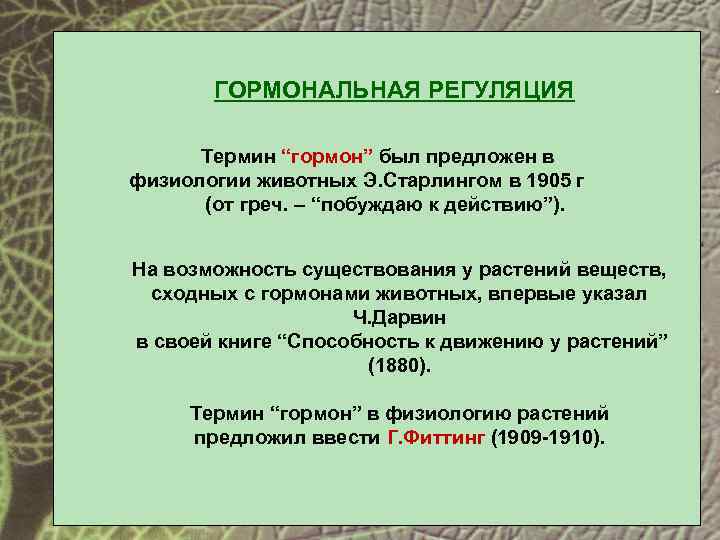 ГОРМОНАЛЬНАЯ РЕГУЛЯЦИЯ

Термин “гормон” был предложен в физиологии животных Э.Старлингом в 1905 г (от греч. – “побуждаю к действию”).

На возможность существования у растений веществ, сходных с гормонами животных, впервые указал Ч.Дарвин в своей книге “Способность к движению у растений” (1880).

Термин “гормон” в физиологию растений предложил ввести Г.Фиттинг (1909-1910).